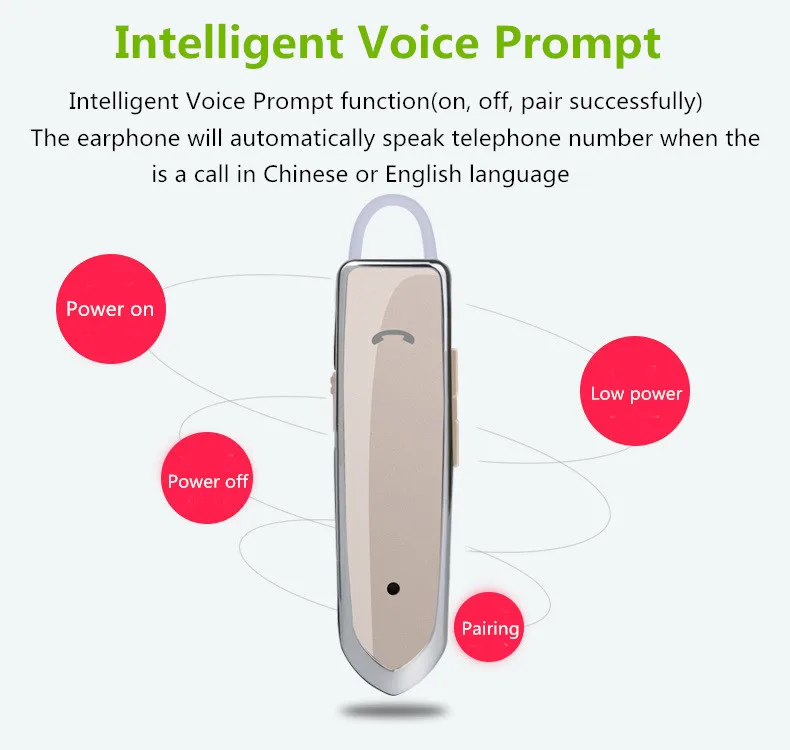 Intelligent Voice Prompt

Intelligent Voice Prompt function(on, off, pair successfully)
The earphone will automatically speak telephone number when the is a call in Chinese or English language

Power on

Low power

Power off

Pairing